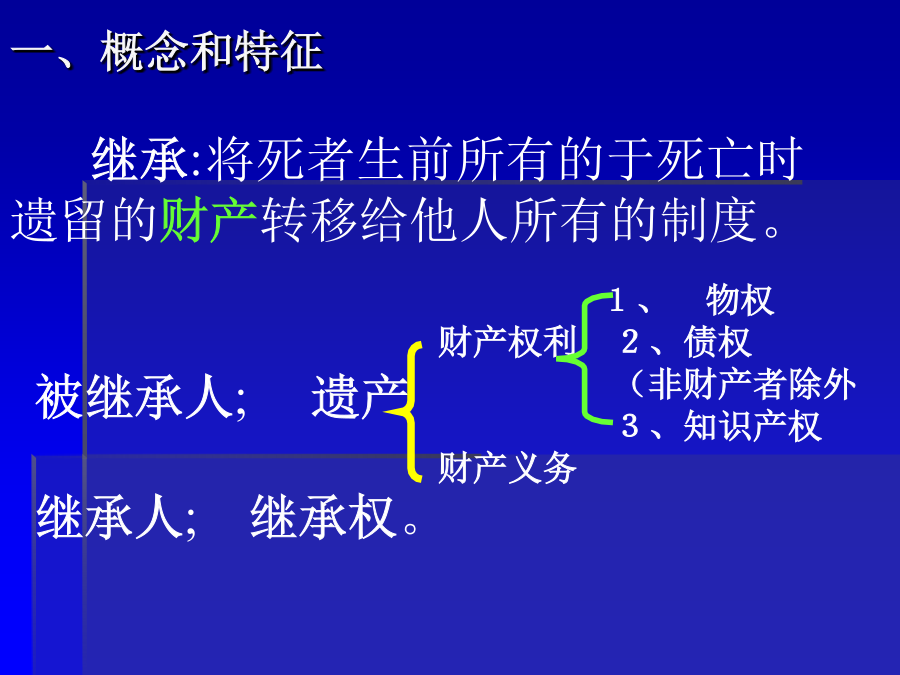 一、概念和特征

继承:将死者生前所有的于死亡时遗留的财产转移给他人所有的制度。

被继承人; 遗产

财产权利

1、 物权

2、债权

（非财产者除外

3、知识产权

财产义务

继承人; 继承权。